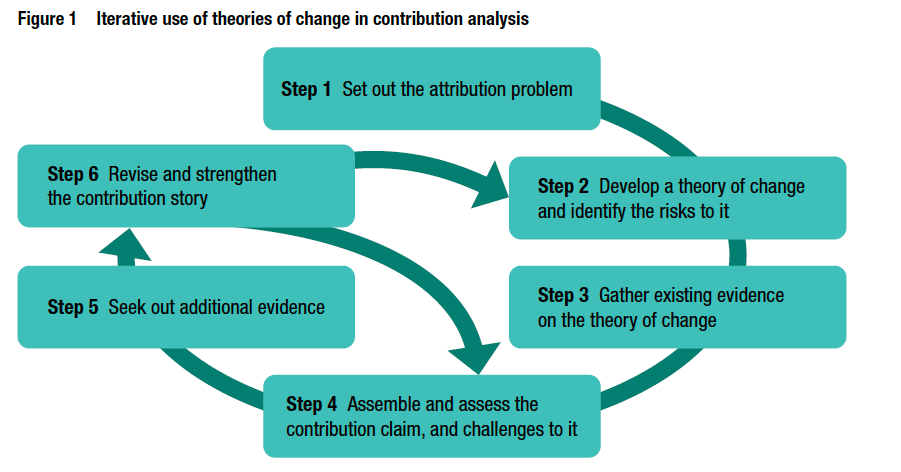 Figure 1 Iterative use of theories of change in contribution analysis

Step 1 Set out the attribution problem

Step 2 Develop a theory of change and identify the risks to it

Step 3 Gather existing evidence on the theory of change

Step 4 Assemble and assess the contribution claim, and challenges to it

Step 5 Seek out additional evidence

Step 6 Revise and strengthen the contribution story